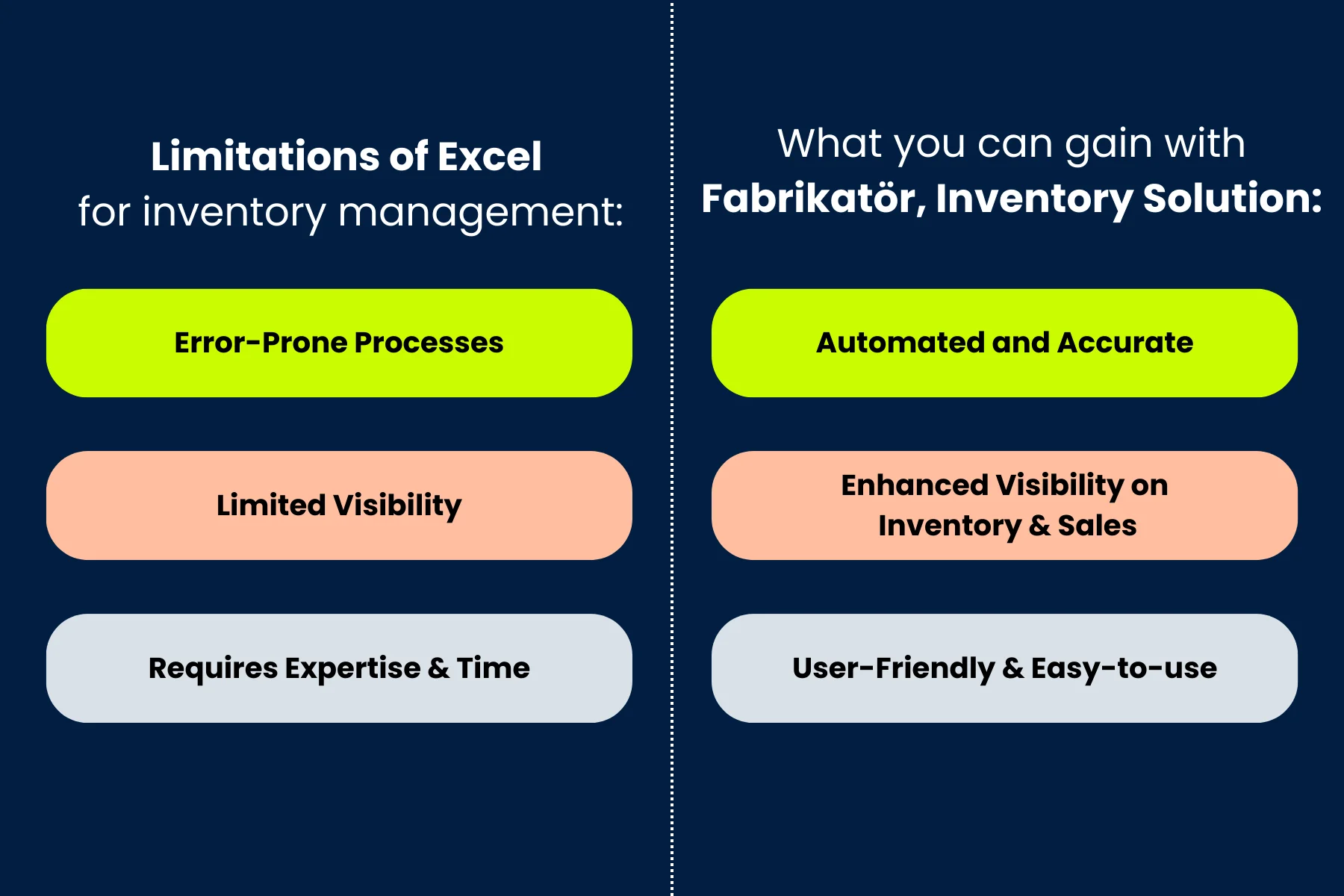 Limitations of Excel
for inventory management:

Error-Prone Processes

Limited Visibility

Requires Expertise & Time

What you can gain with
Fabrikatör, Inventory Solution:

Automated and Accurate

Enhanced Visibility on Inventory & Sales

User-Friendly & Easy-to-use